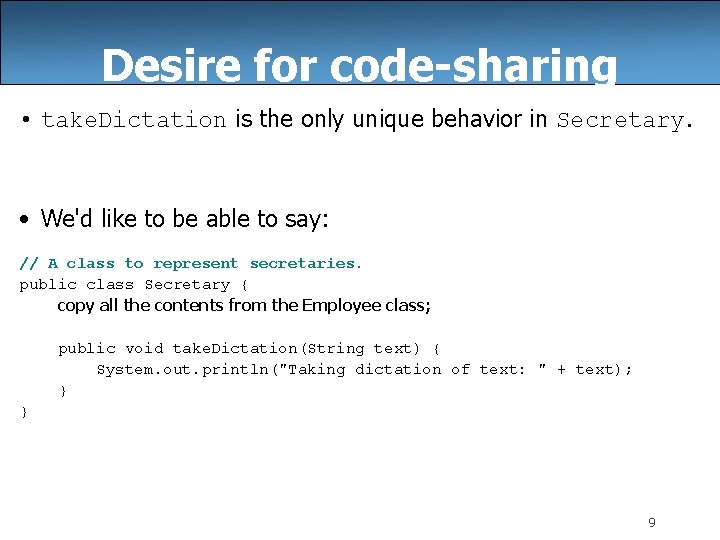 Desire for code-sharing

• takeDictation is the only unique behavior in Secretary.

• We'd like to be able to say:

// A class to represent secretaries.
public class Secretary {
    copy all the contents from the Employee class;

    public void takeDictation(String text) {
        System.out.println("Taking dictation of text: " + text);
    }
}

9